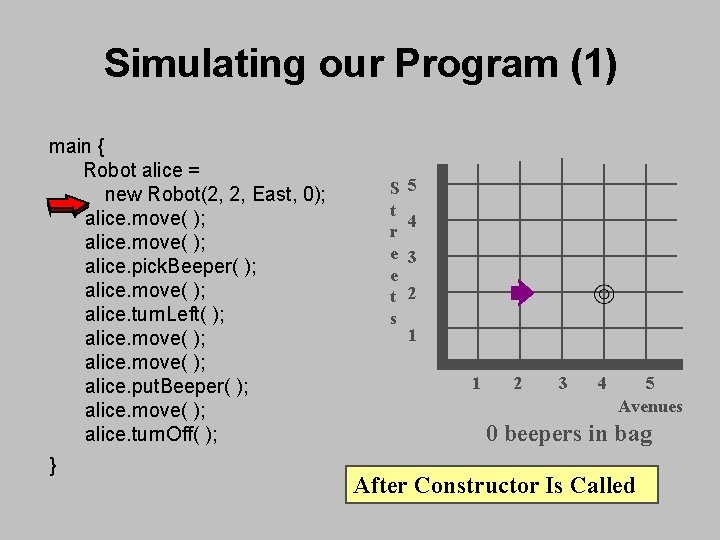 Simulating our Program (1)

main {
Robot alice =
new Robot(2, 2, East, 0);
alice.move( );
alice.move( );
alice.pickBeeper( );
alice.move( );
alice.turnLeft( );
alice.move( );
alice.move( );
alice.putBeeper( );
alice.move( );
alice.turnOff( );
}

Streets
5
4
3
2
1
1 2 3 4 5
Avenues
0 beepers in bag

After Constructor Is Called